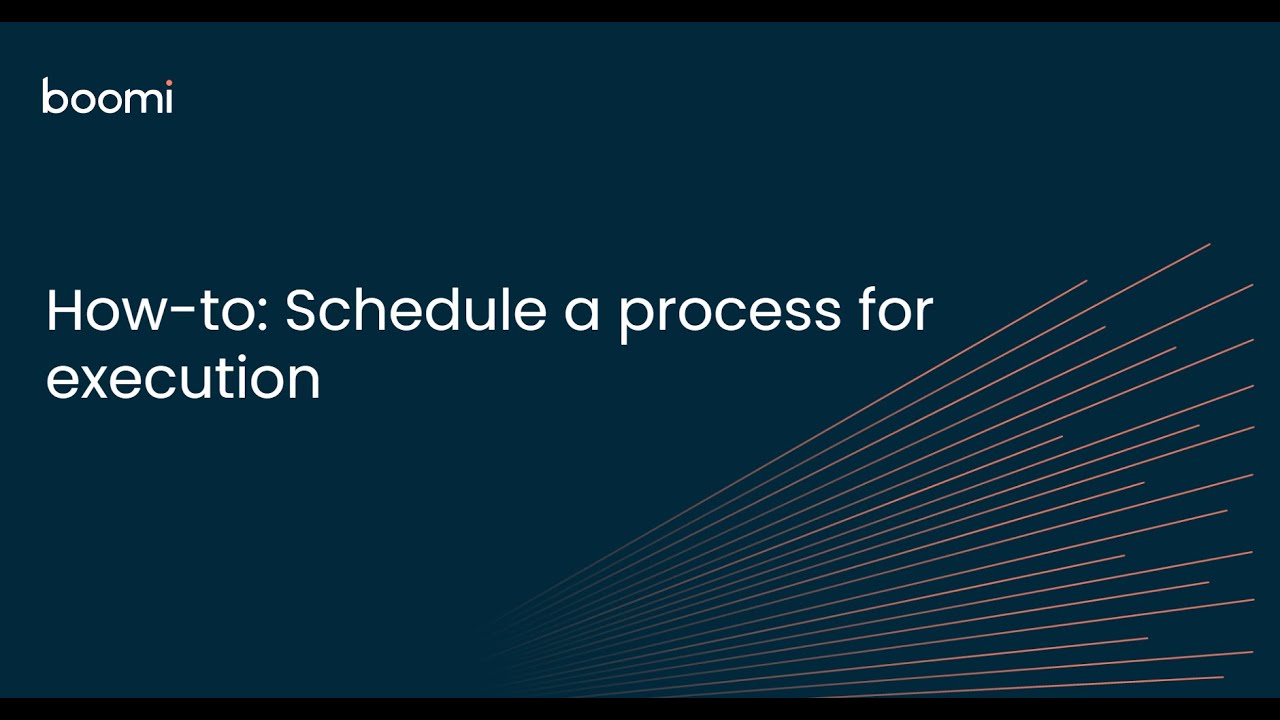 boomi

How-to: Schedule a process for execution